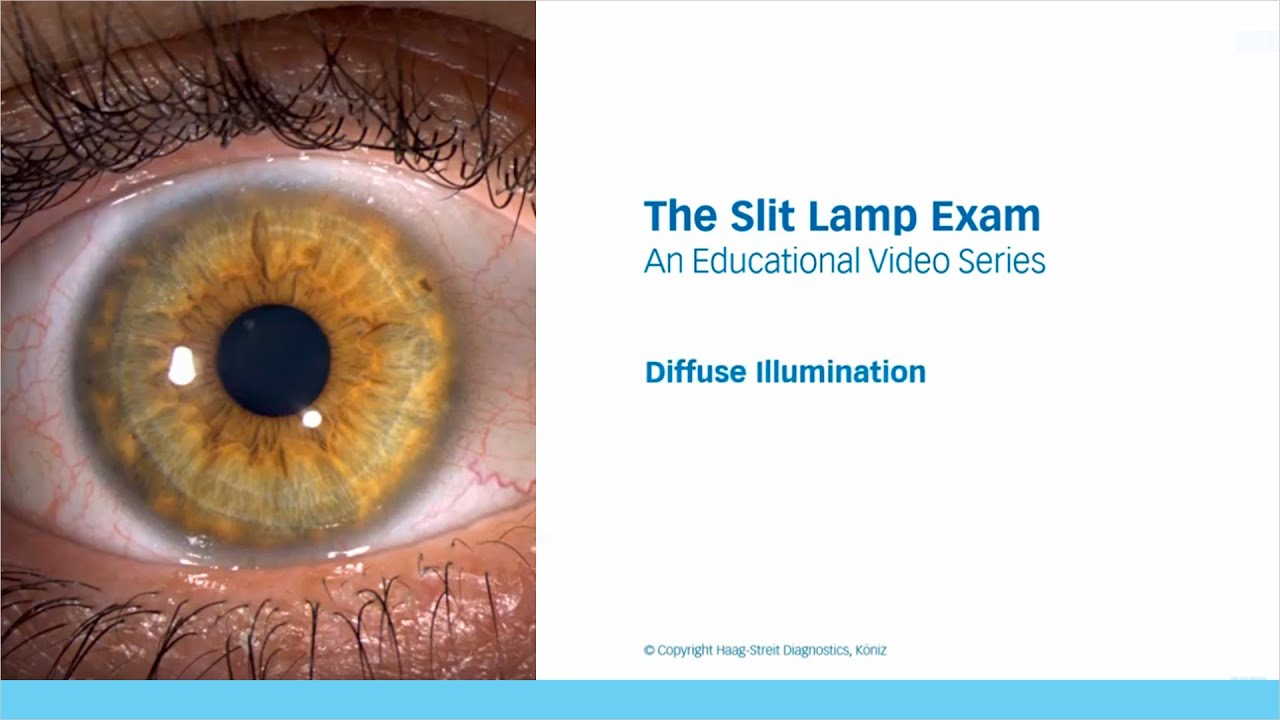 The Slit Lamp Exam
An Educational Video Series

Diffuse Illumination

© Copyright Haag-Streit Diagnostics, Köniz